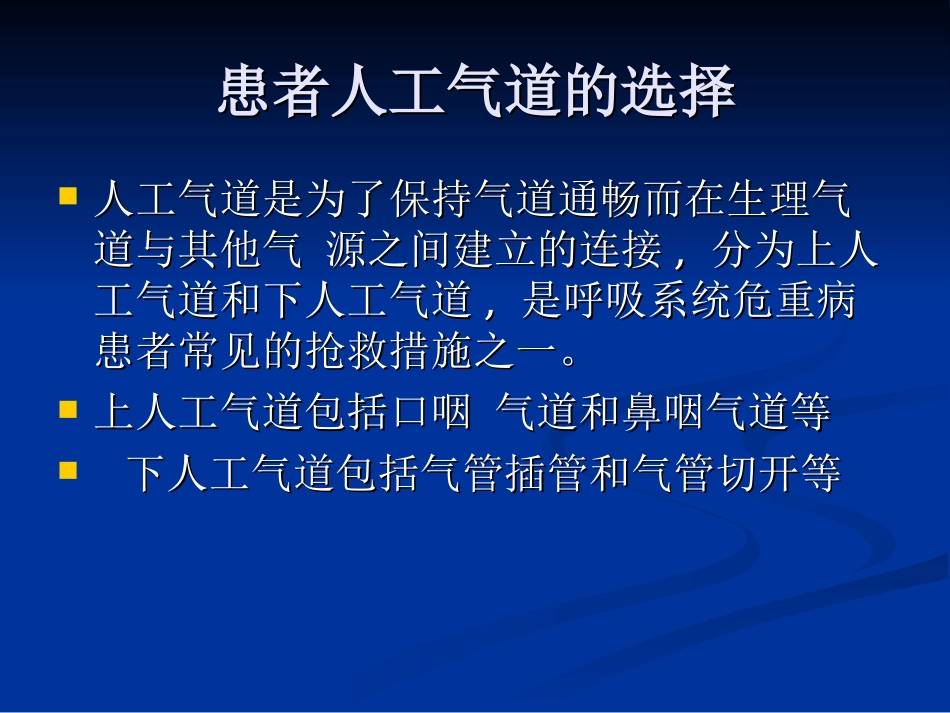 患者人工气道的选择

- 人工气道是为了保持气道通畅而在生理气道与其他气 源之间建立的连接，分为上人工气道和下人工气道，是呼吸系统危重病患者常见的抢救措施之一。
- 上人工气道包括口咽 气道和鼻咽气道等
- 下人工气道包括气管插管和气管切开等